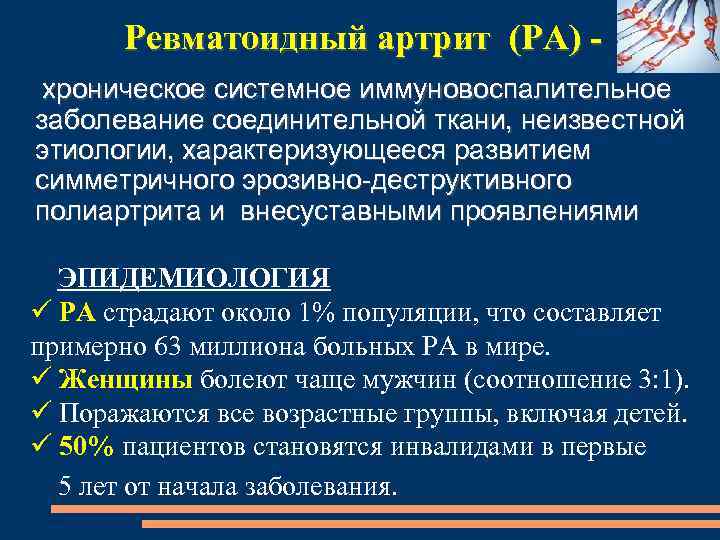 Ревматоидный артрит (РА) -

хроническое системное иммуновоспалительное заболевание соединительной ткани, неизвестной этиологии, характеризующееся развитием симметричного эрозивно-деструктивного полиартрита и внесуставными проявлениями

ЭПИДЕМИОЛОГИЯ

✓ РА страдают около 1% популяции, что составляет примерно 63 миллиона больных РА в мире.

✓ Женщины болеют чаще мужчин (соотношение 3:1).

✓ Поражаются все возрастные группы, включая детей.

✓ 50% пациентов становятся инвалидами в первые 5 лет от начала заболевания.